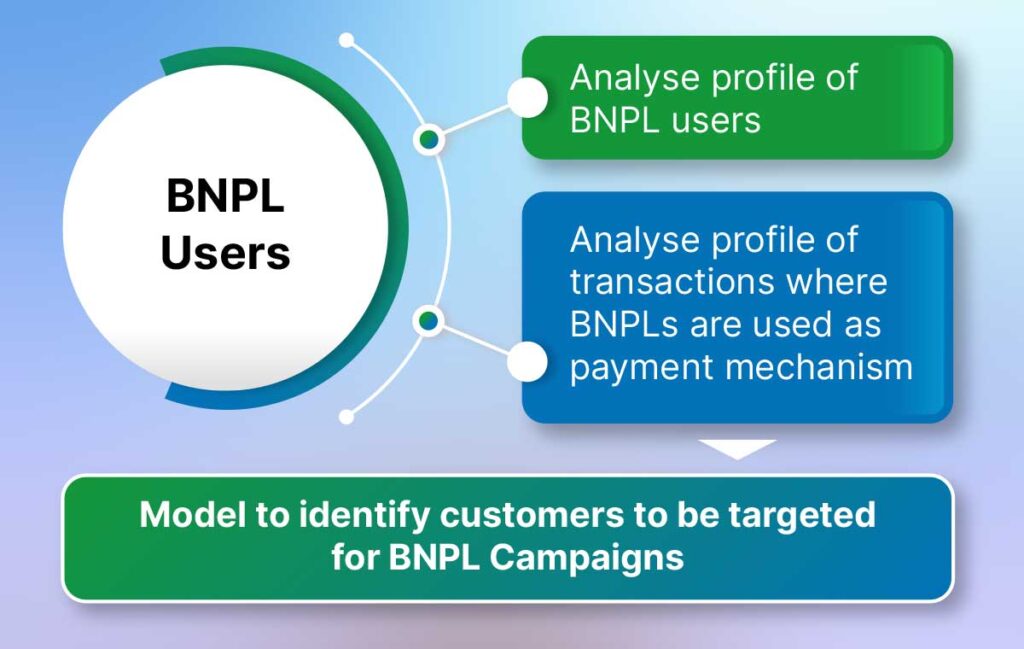 BNPL Users

Analyse profile of BNPL users

Analyse profile of transactions where BNPLs are used as payment mechanism

Model to identify customers to be targeted for BNPL Campaigns